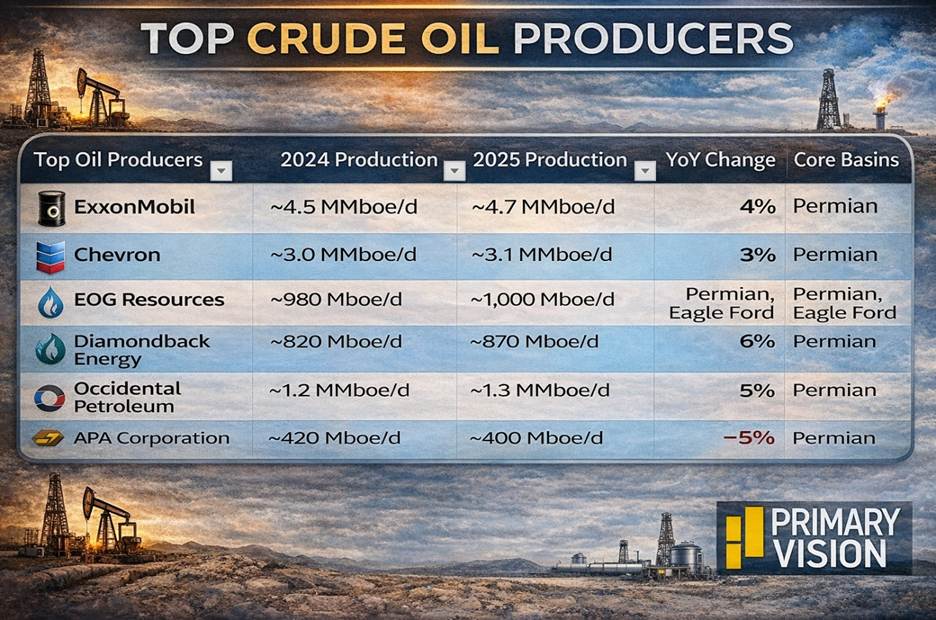 TOP CRUDE OIL PRODUCERS

| Top Oil Producers | 2024 Production | 2025 Production | YoY Change | Core Basins |
|---|---|---|---|---|
| ExxonMobil | ~4.5 MMboe/d | ~4.7 MMboe/d | 4% | Permian |
| Chevron | ~3.0 MMboe/d | ~3.1 MMboe/d | 3% | Permian |
| EOG Resources | ~980 Mboe/d | ~1,000 Mboe/d | Permian, Eagle Ford | Permian, Eagle Ford |
| Diamondback Energy | ~820 Mboe/d | ~870 Mboe/d | 6% | Permian |
| Occidental Petroleum | ~1.2 MMboe/d | ~1.3 MMboe/d | 5% | Permian |
| APA Corporation | ~420 Mboe/d | ~400 Mboe/d | −5% | Permian |

PRIMARY VISION